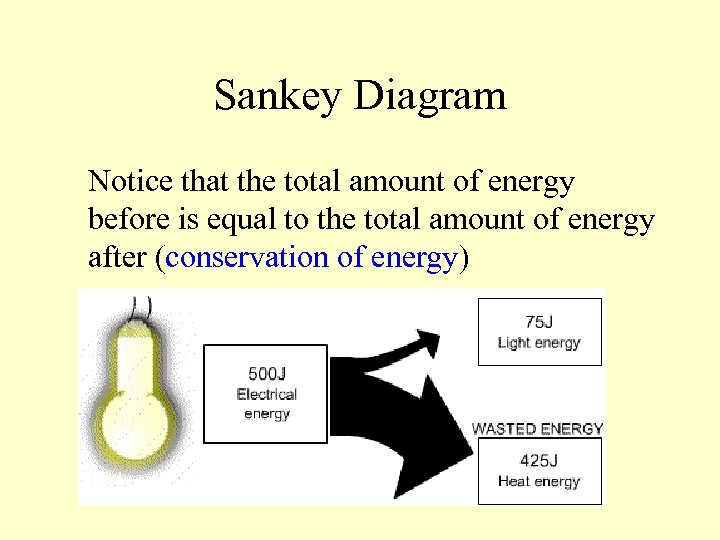 Sankey Diagram

Notice that the total amount of energy before is equal to the total amount of energy after (conservation of energy)

500J
Electrical energy

75J
Light energy

WASTED ENERGY

425J
Heat energy